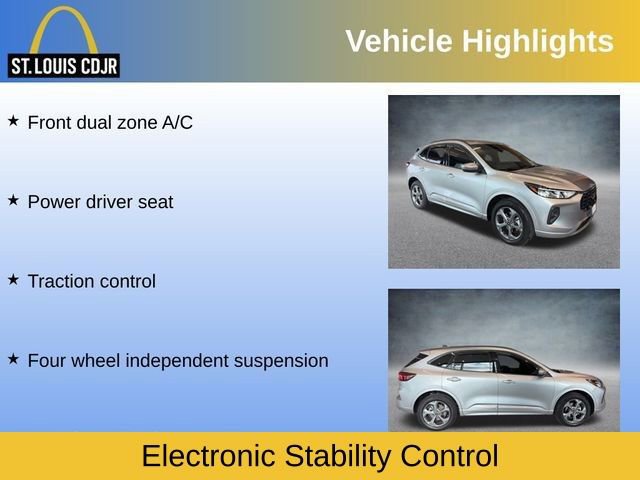 ST. LOUIS CDJR

Vehicle Highlights

★ Front dual zone A/C

★ Power driver seat

★ Traction control

★ Four wheel independent suspension

Electronic Stability Control